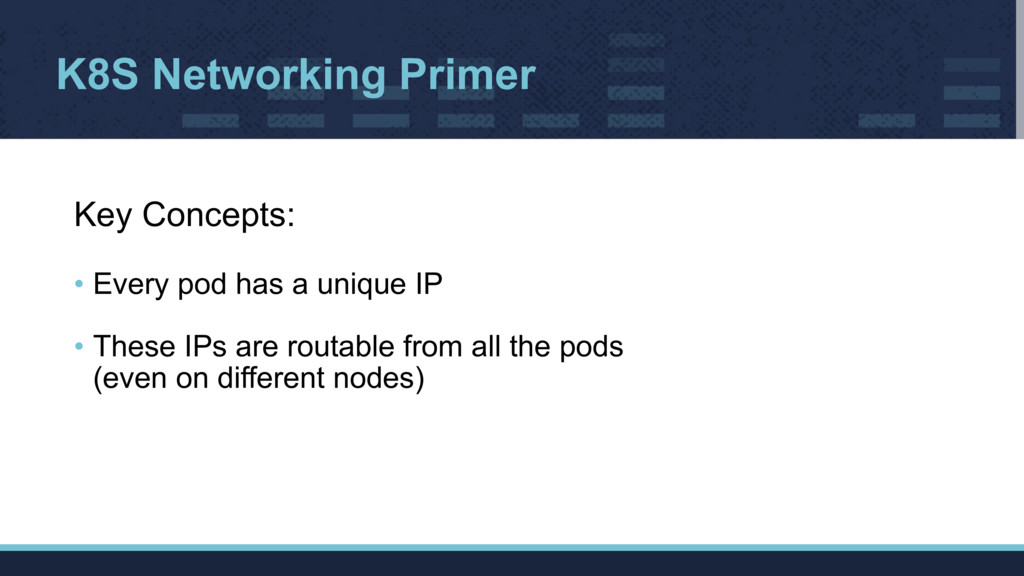 K8S Networking Primer

Key Concepts:

• Every pod has a unique IP

• These IPs are routable from all the pods (even on different nodes)